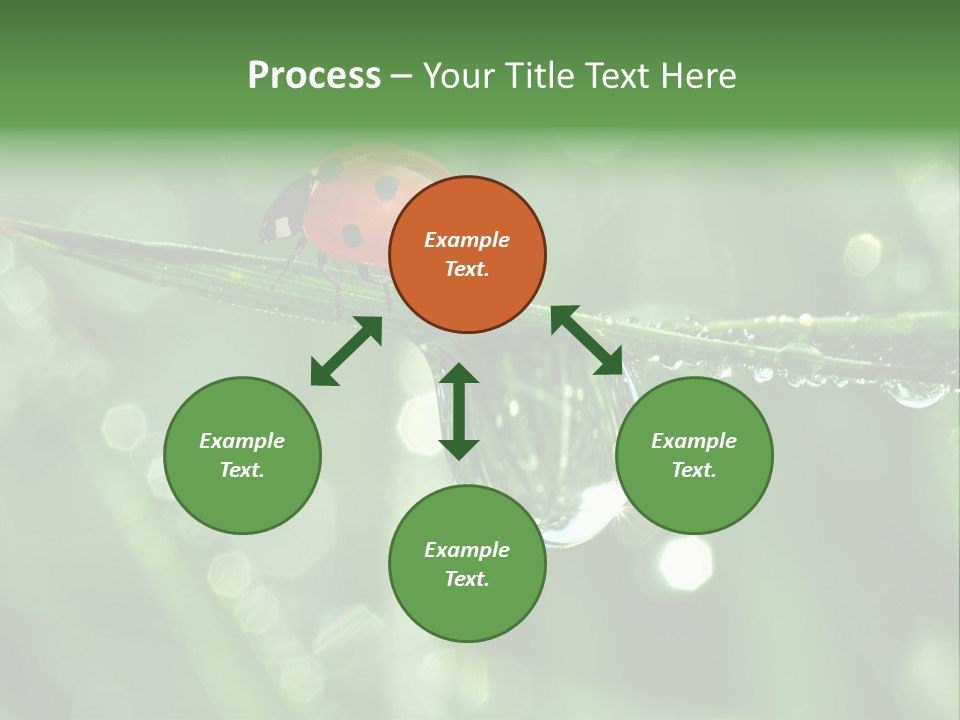 Process – Your Title Text Here

Example Text.

Example Text.

Example Text.

Example Text.